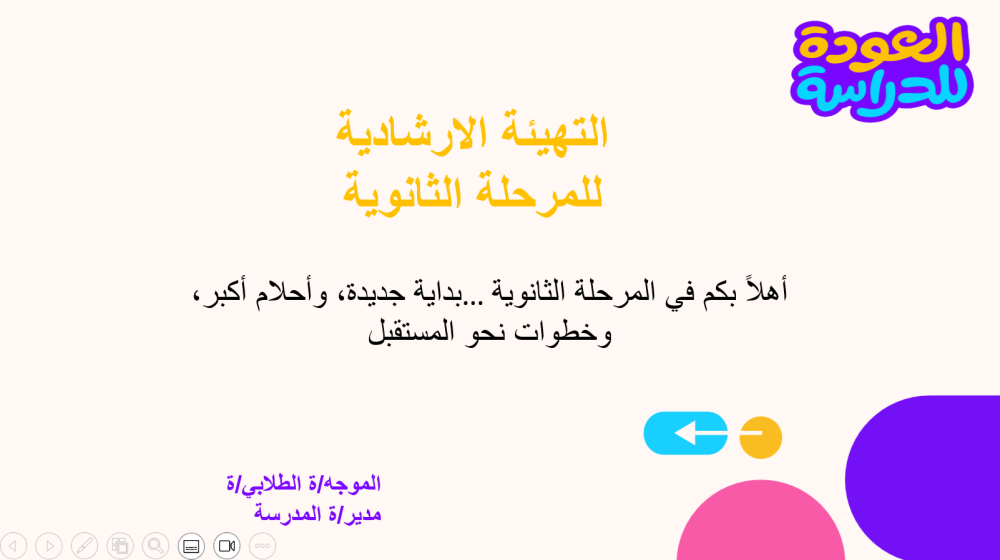 العودة
للدراسة

التهيئة الارشادية
للمرحلة الثانوية

أهلاً بكم في المرحلة الثانوية ...بداية جديدة، وأحلام أكبر، وخطوات نحو المستقبل

الموجه/ة الطلابي/ة
مدير/ة المدرسة